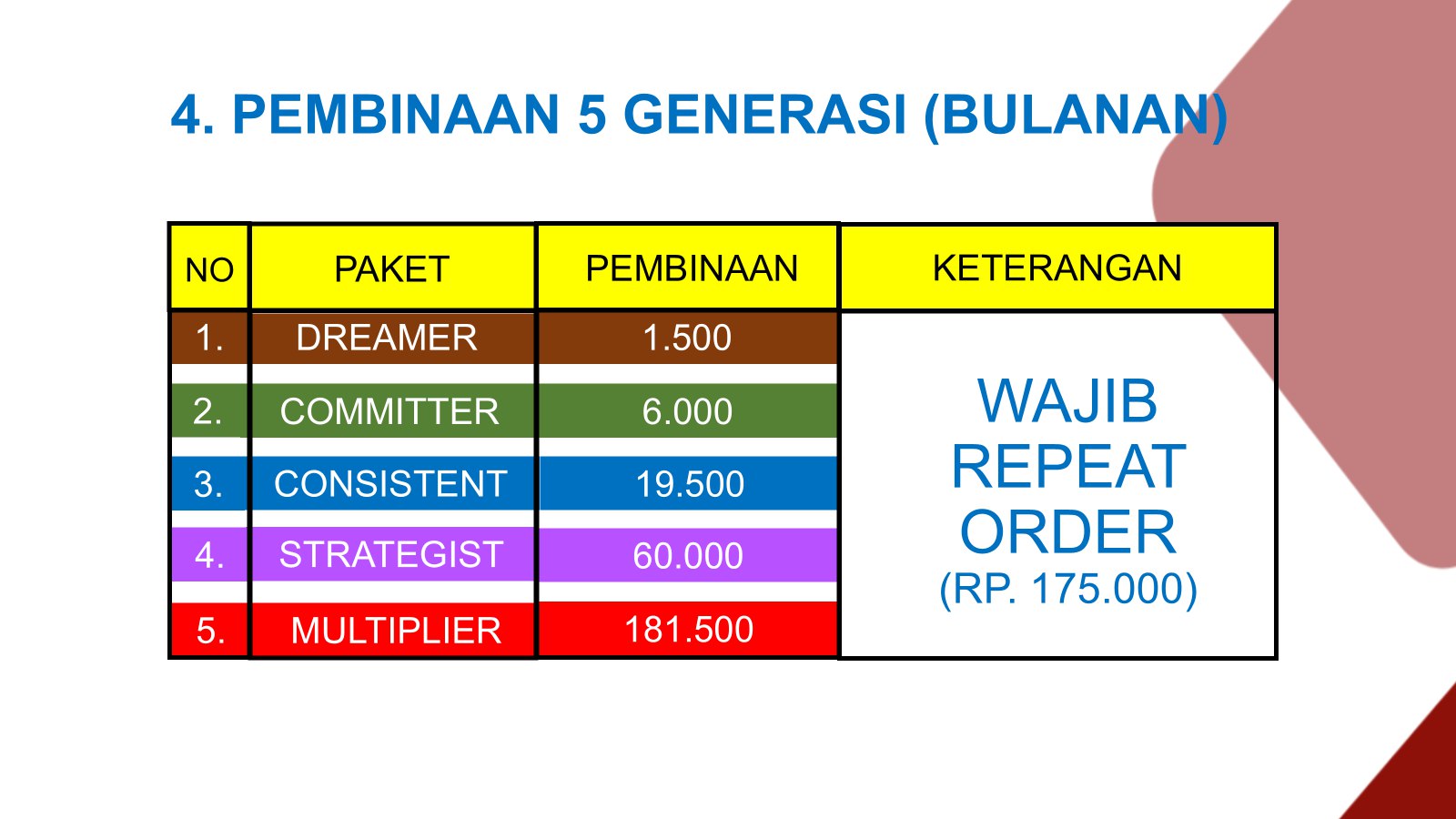 4. PEMBINAAN 5 GENERASI (BULANAN)

| NO | PAKET | PEMBINAAN | KETERANGAN |
|---|---|---|---|
| 1. | DREAMER | 1.500 | WAJIB REPEAT ORDER (RP. 175.000) |
| 2. | COMMITTER | 6.000 | |
| 3. | CONSISTENT | 19.500 | |
| 4. | STRATEGIST | 60.000 | |
| 5. | MULTIPLIER | 181.500 | |